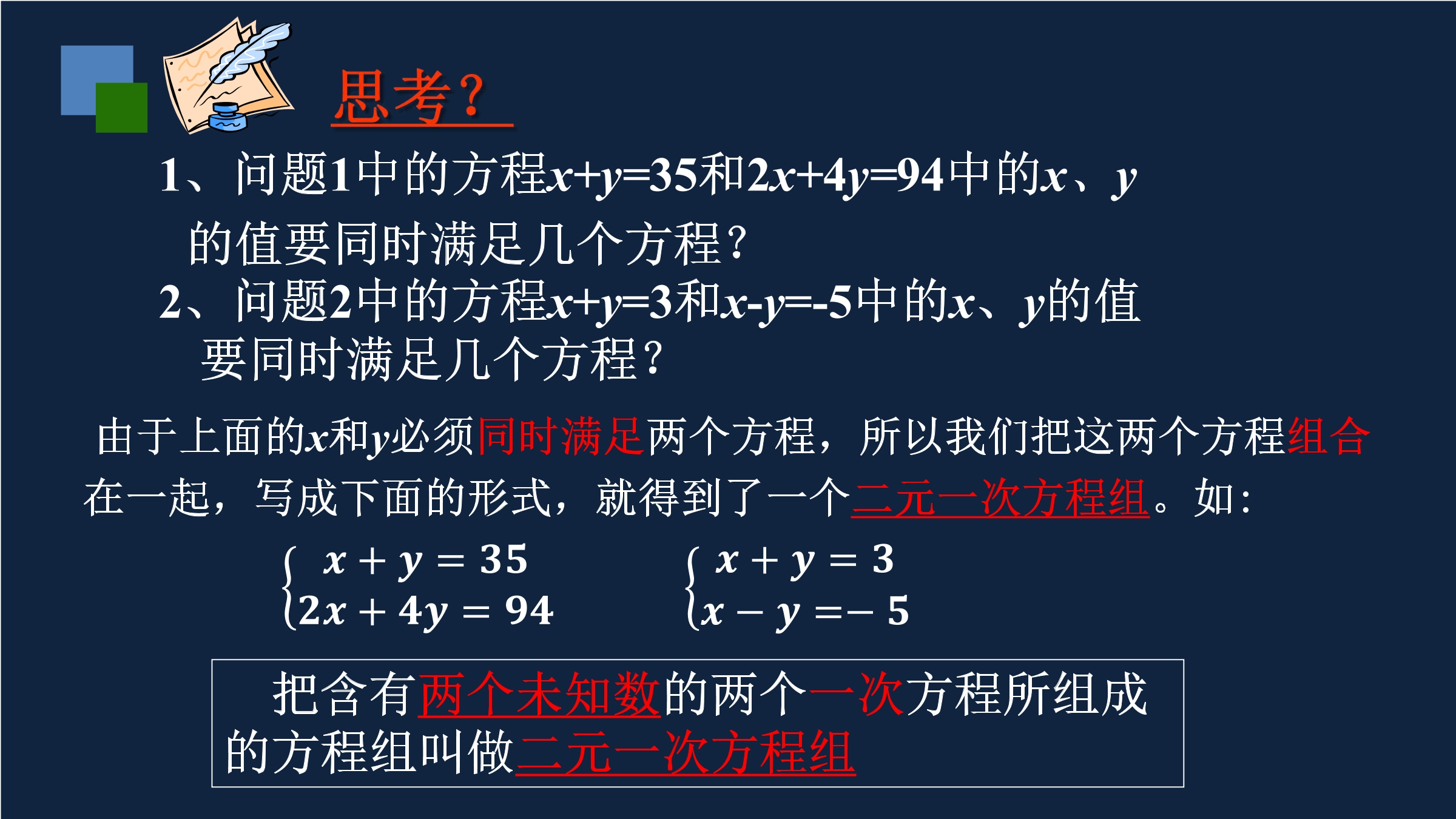 思考？

1、问题1中的方程$x+y=35$和$2x+4y=94$中的$x$、$y$的值要同时满足几个方程？

2、问题2中的方程$x+y=3$和$x-y=-5$中的$x$、$y$的值要同时满足几个方程？

由于上面的$x$和$y$必须同时满足两个方程，所以我们把这两个方程组合在一起，写成下面的形式，就得到了一个二元一次方程组。如：

$\begin{cases} x+y=35 \\ 2x+4y=94 \end{cases}$ $\begin{cases} x+y=3 \\ x-y=-5 \end{cases}$

把含有两个未知数的两个一次方程所组成的方程组叫做二元一次方程组